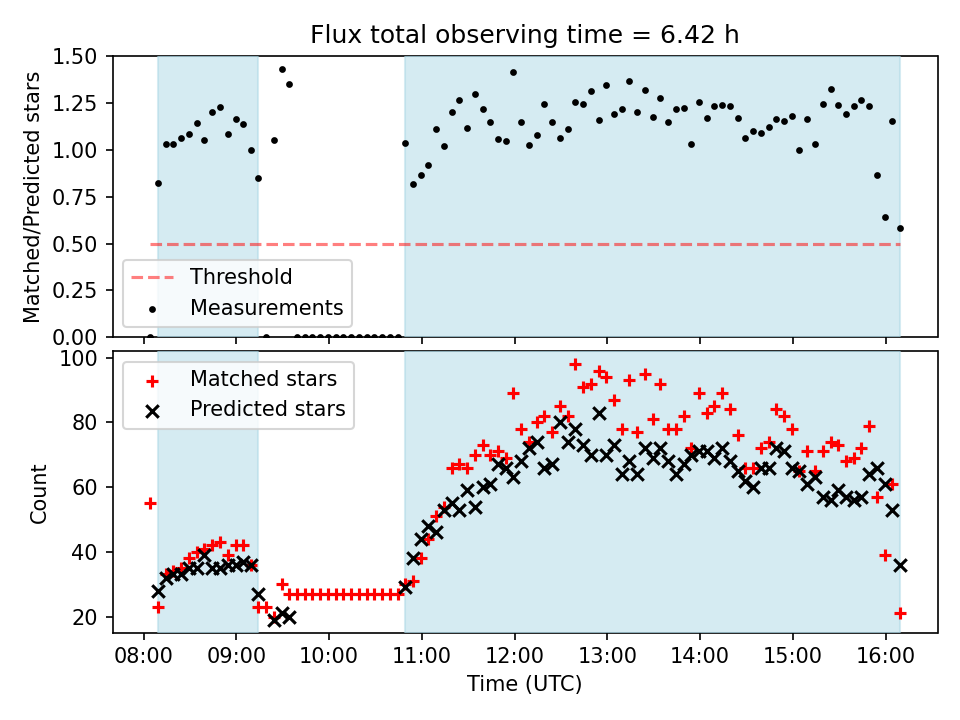 Flux total observing time = 6.42 h

Matched/Predicted stars

1.50
1.25
1.00
0.75
0.50
0.25
0.00

Threshold
Measurements

Count

100
80
60
40
20

Matched stars
Predicted stars

08:00
09:00
10:00
11:00
12:00
13:00
14:00
15:00
16:00

Time (UTC)